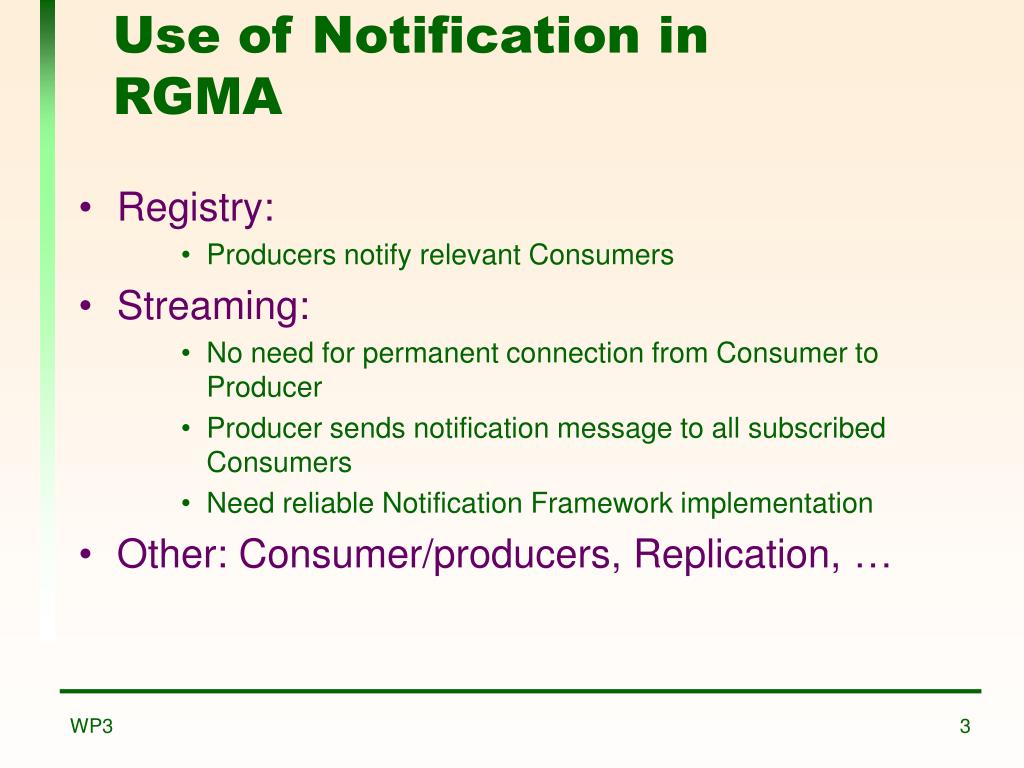 Use of Notification in RGMA

• Registry:
  • Producers notify relevant Consumers
• Streaming:
  • No need for permanent connection from Consumer to Producer
  • Producer sends notification message to all subscribed Consumers
  • Need reliable Notification Framework implementation
• Other: Consumer/producers, Replication, …

WP3

3